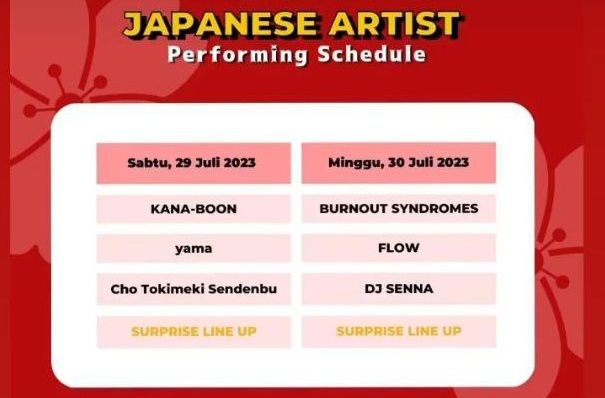 JAPANESE ARTIST
Performing Schedule

| Sabtu, 29 Juli 2023 | Minggu, 30 Juli 2023 |
|---|---|
| KANA-BOON | BURNOUT SYNDROMES |
| yama | FLOW |
| Cho Tokimeki Sendenbu | DJ SENNA |
| SURPRISE LINE UP | SURPRISE LINE UP |